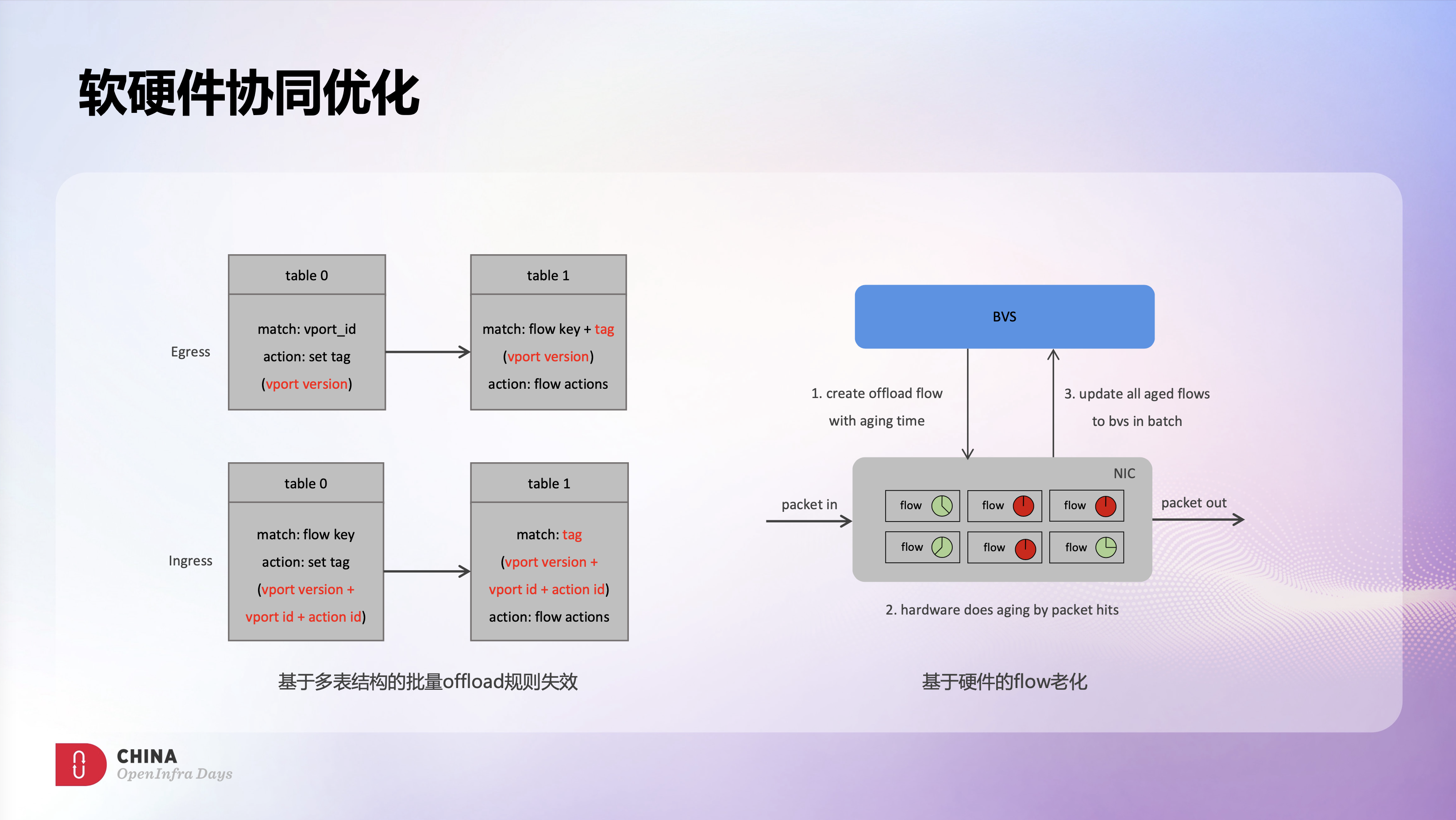 软硬件协同优化

Egress

table 0

match: vport_id
action: set tag
(vport version)

table 1

match: flow key + tag
(vport version)
action: flow actions

Ingress

table 0

match: flow key
action: set tag
(vport version +
vport id + action id)

table 1

match: tag
(vport version +
vport id + action id)
action: flow actions

基于多表结构的批量offload规则失效

BVS

1. create offload flow
with aging time

3. update all aged flows
to bvs in batch

NIC

packet in

flow flow flow
flow flow flow

packet out

2. hardware does aging by packet hits

基于硬件的flow老化

CHINA
OpenInfra Days